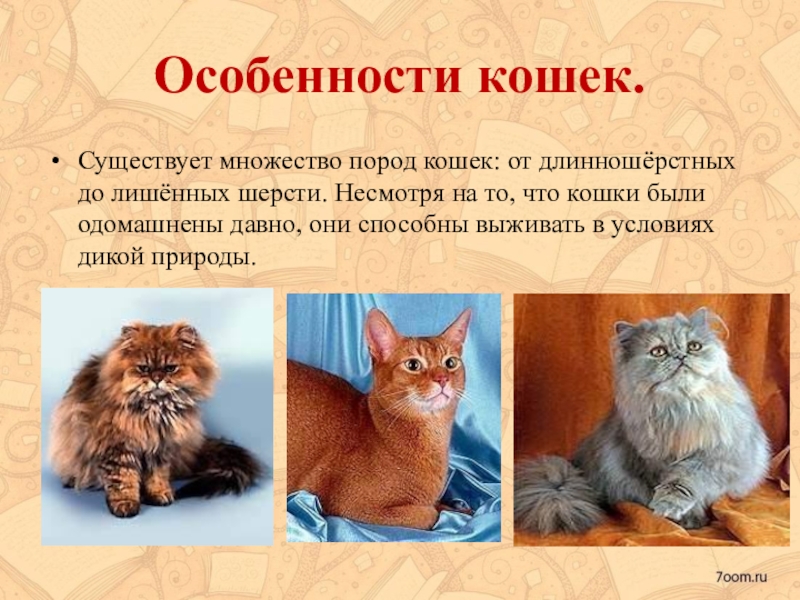 Особенности кошек.

• Существует множество пород кошек: от длинношёрстных до лишённых шерсти. Несмотря на то, что кошки были одомашнены давно, они способны выживать в условиях дикой природы.

7oom.ru